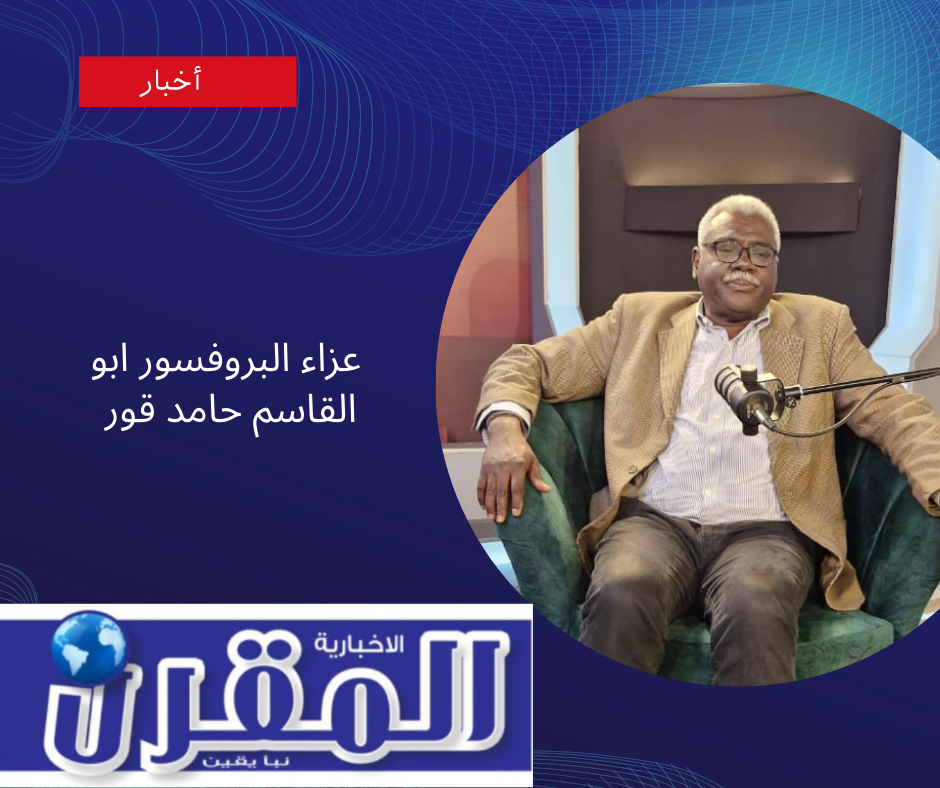 أخبار

عزاء البروفسور ابو القاسم حامد قور

الاخبارية
المقرن
نبا يقين